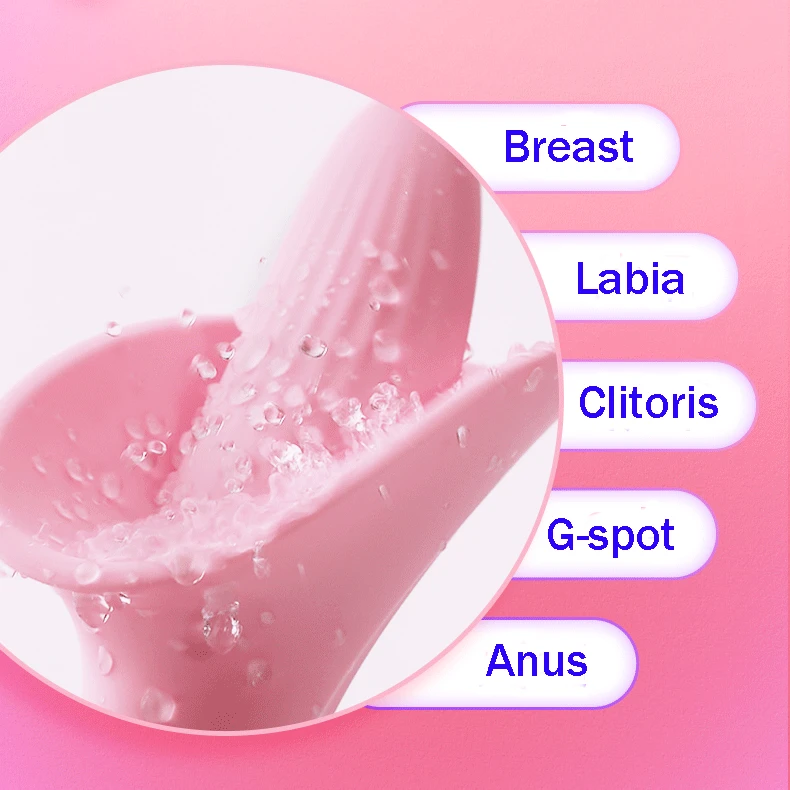 Breast

Labia

Clitoris

G-spot

Anus